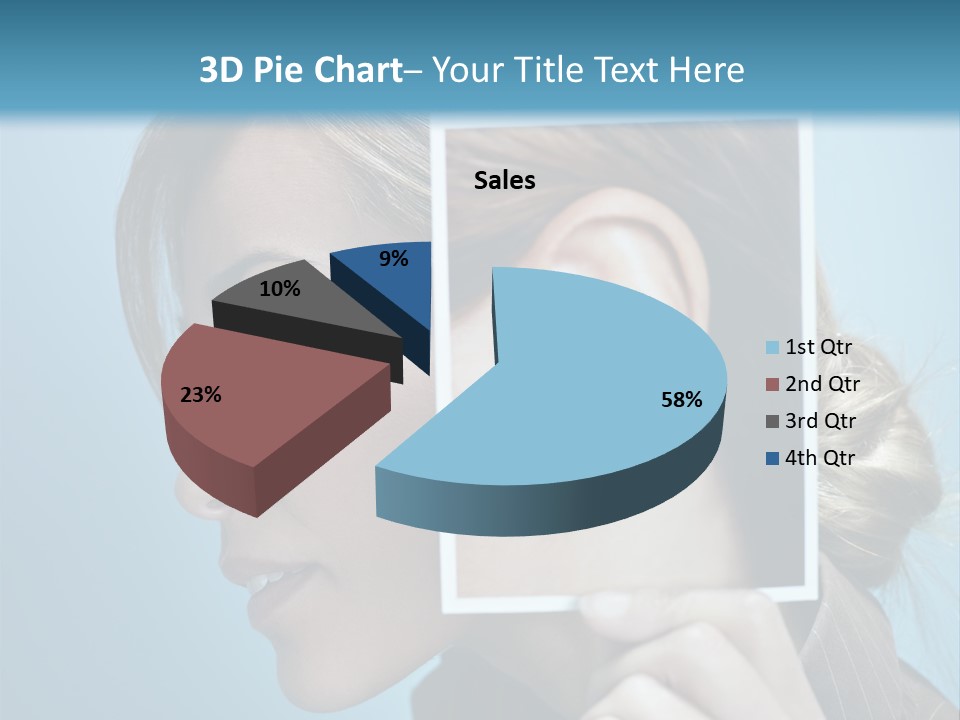 3D Pie Chart– Your Title Text Here

Sales

9%
10%
23%
58%

1st Qtr
2nd Qtr
3rd Qtr
4th Qtr